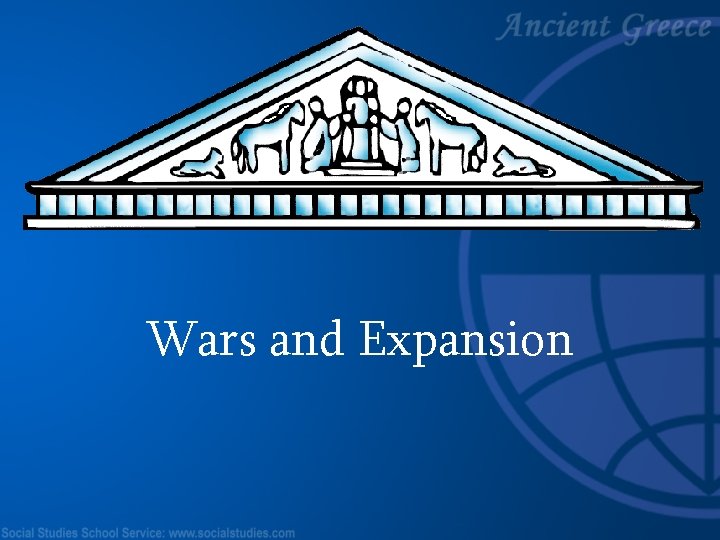 Ancient Greece

Wars and Expansion

Social Studies School Service: www.socialstudies.com